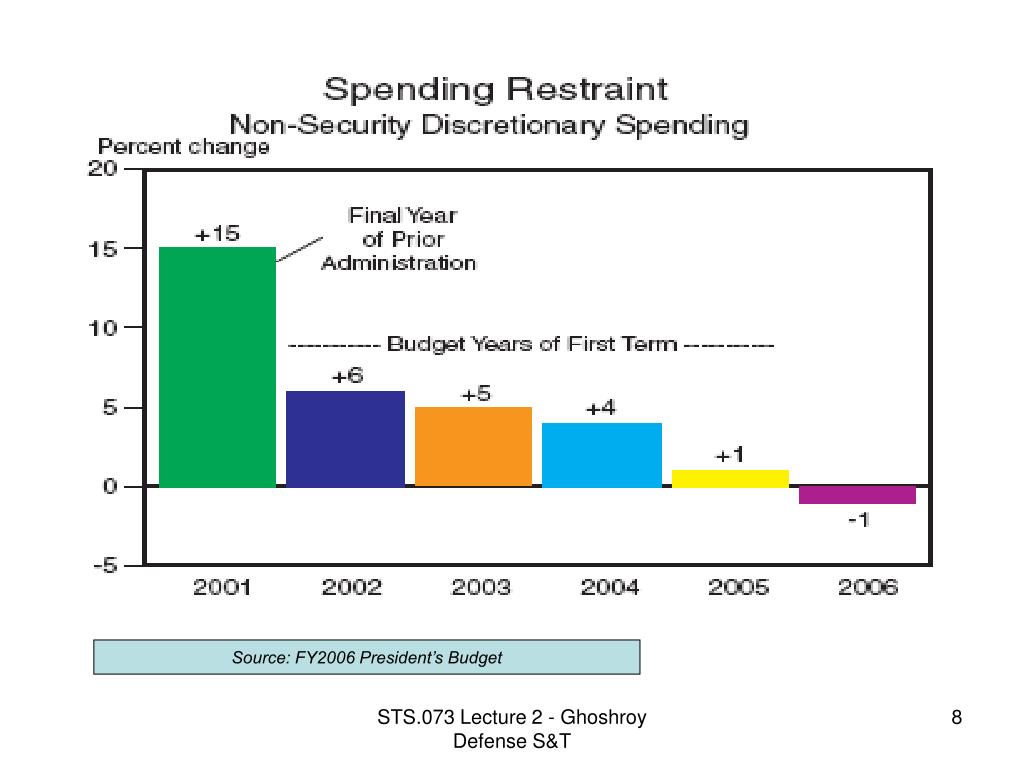 Spending Restraint
Non-Security Discretionary Spending

Percent change

20
15
10
5
0
-5

+15
Final Year of Prior Administration

----------- Budget Years of First Term -----------

+6
+5
+4
+1
-1

2001
2002
2003
2004
2005
2006

Source: FY2006 President's Budget

STS.073 Lecture 2 - Ghoshroy
Defense S&T

8